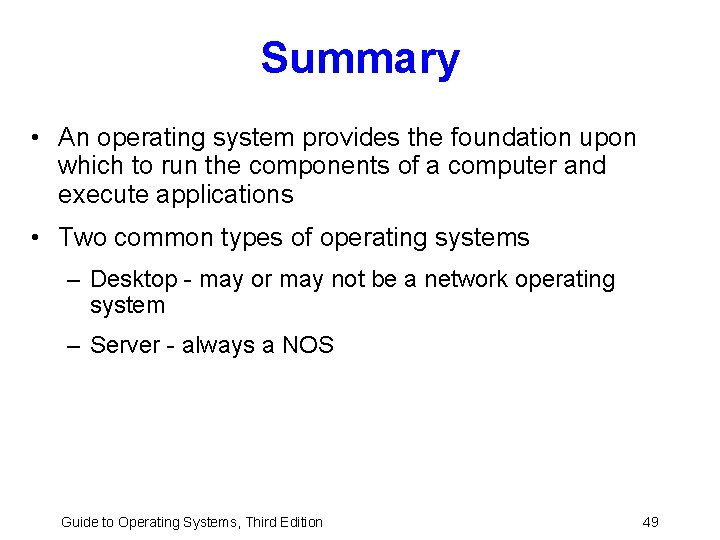 Summary

• An operating system provides the foundation upon which to run the components of a computer and execute applications

• Two common types of operating systems

– Desktop - may or may not be a network operating system

– Server - always a NOS

Guide to Operating Systems, Third Edition

49